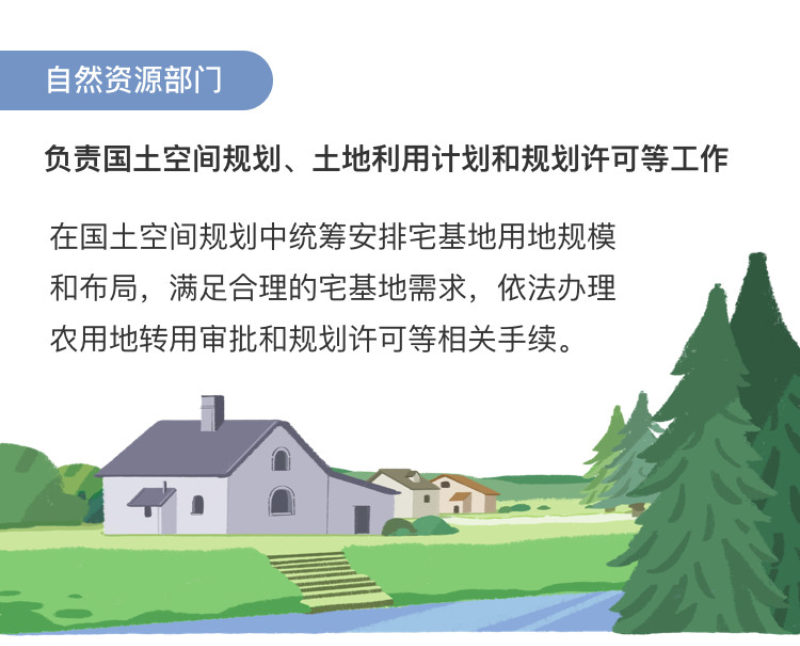 自然资源部门

负责国土空间规划、土地利用计划和规划许可等工作

在国土空间规划中统筹安排宅基地用地规模和布局，满足合理的宅基地需求，依法办理农用地转用审批和规划许可等相关手续。